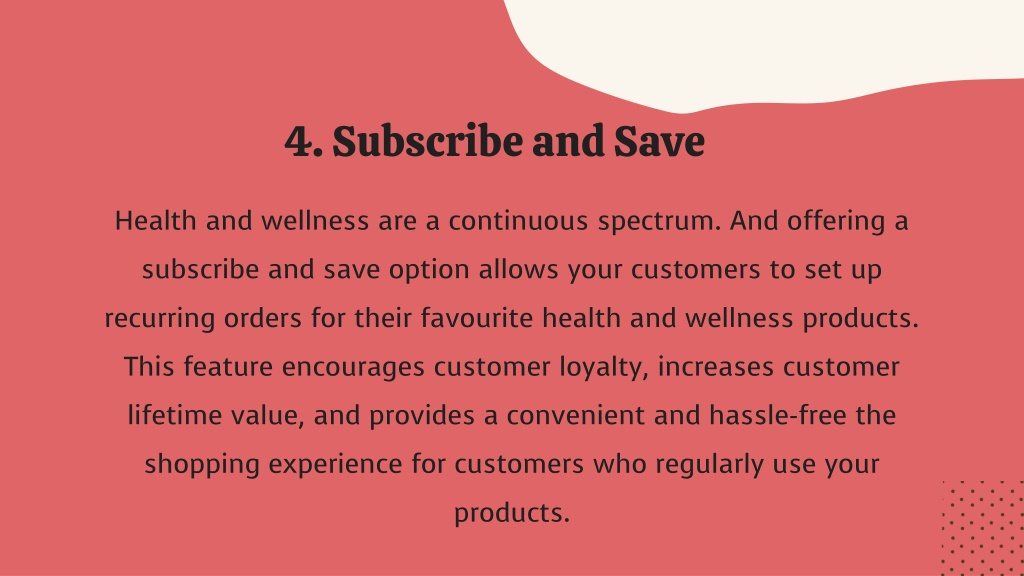 4. Subscribe and Save

Health and wellness are a continuous spectrum. And offering a subscribe and save option allows your customers to set up recurring orders for their favourite health and wellness products. This feature encourages customer loyalty, increases customer lifetime value, and provides a convenient and hassle-free the shopping experience for customers who regularly use your products.